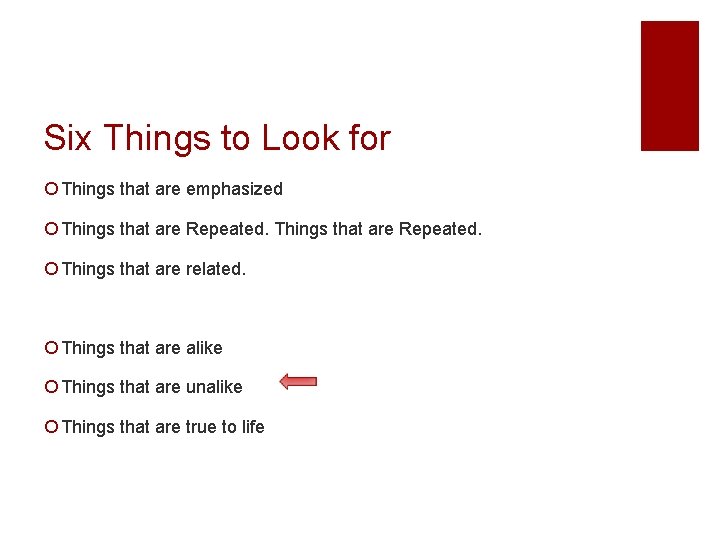 Six Things to Look for

Things that are emphasized

Things that are Repeated. Things that are Repeated.

Things that are related.

Things that are alike

Things that are unalike

Things that are true to life